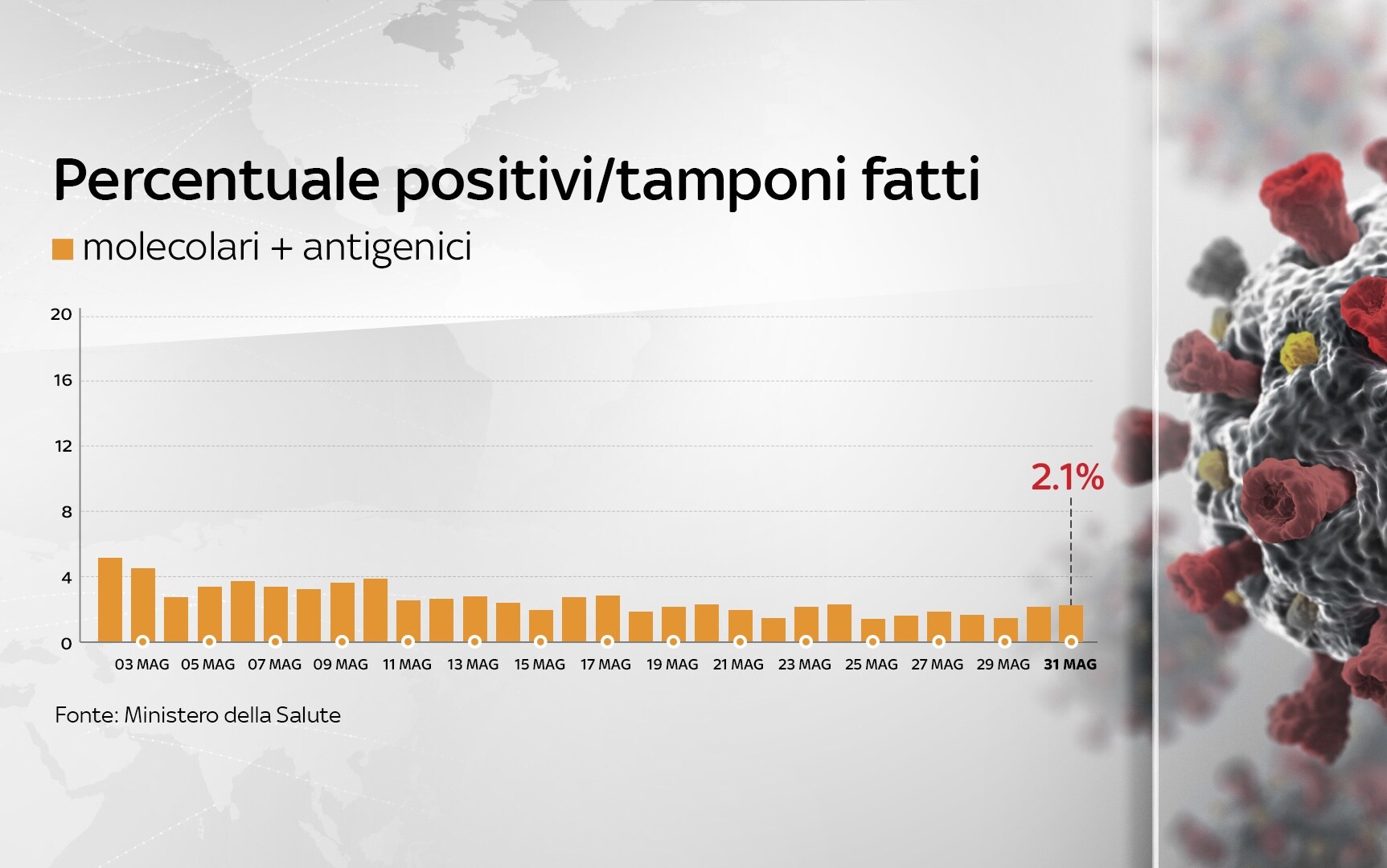 Percentuale positivi/tamponi fatti

molecolari + antigenici

20
16
12
8
4
0

2.1%

03 MAG 05 MAG 07 MAG 09 MAG 11 MAG 13 MAG 15 MAG 17 MAG 19 MAG 21 MAG 23 MAG 25 MAG 27 MAG 29 MAG 31 MAG

Fonte: Ministero della Salute